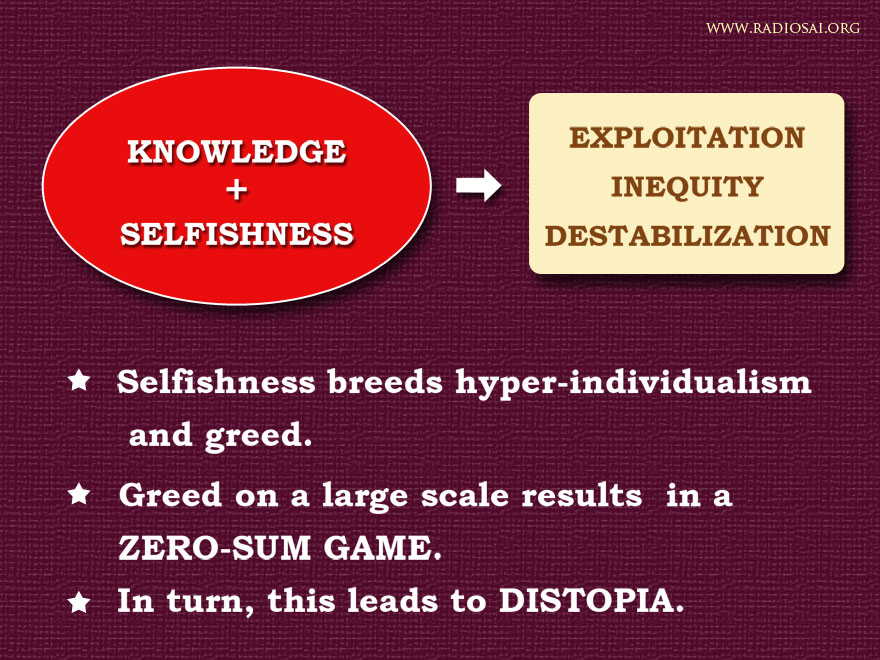 WWW.RADIOSAI.ORG

KNOWLEDGE
+
SELFISHNESS

EXPLOITATION
INEQUITY
DESTABILIZATION

★ Selfishness breeds hyper-individualism and greed.

★ Greed on a large scale results in a ZERO-SUM GAME.

★ In turn, this leads to DISTOPIA.